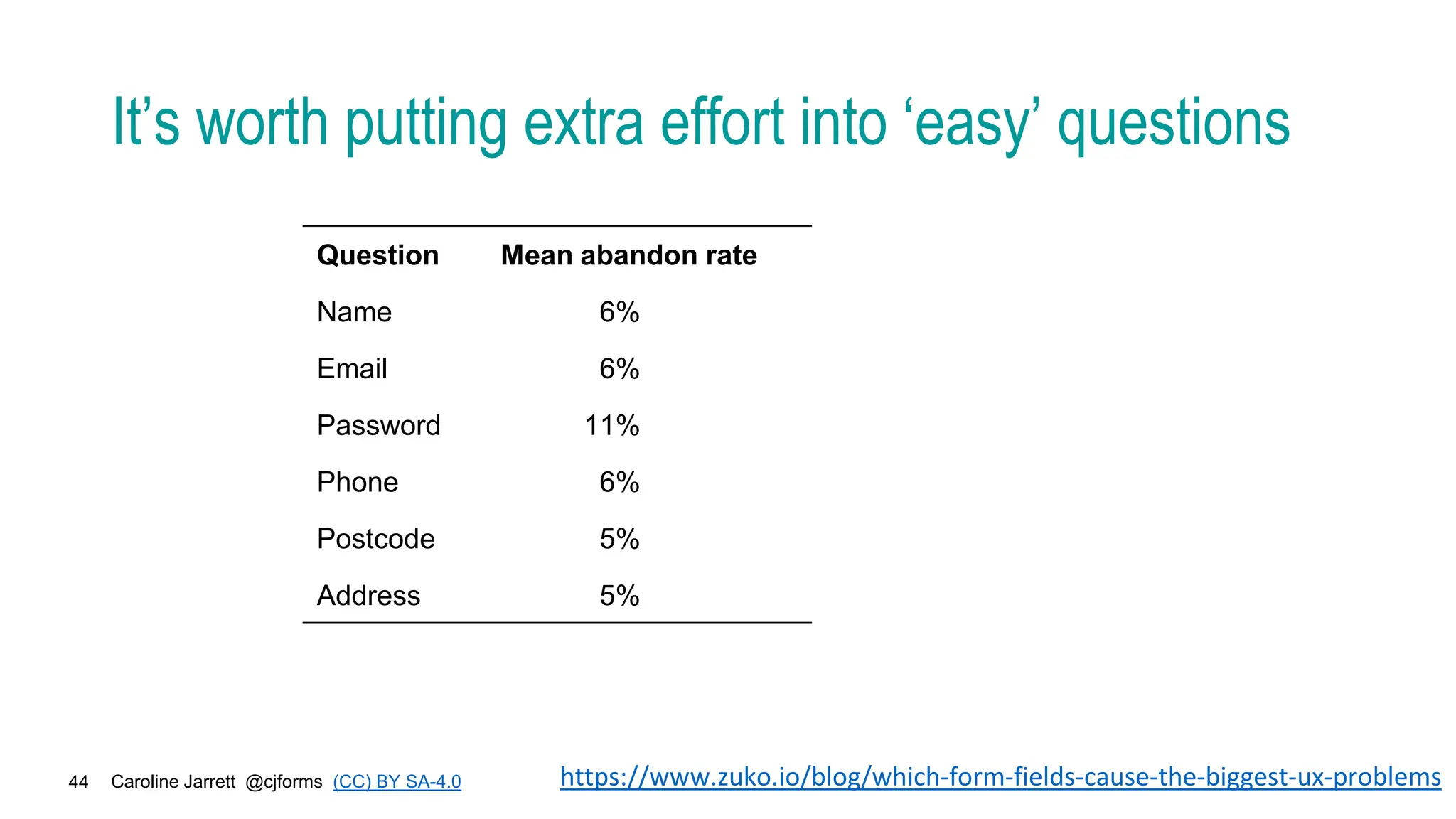 It’s worth putting extra effort into ‘easy’ questions

| Question | Mean abandon rate |
|---|---|
| Name | 6% |
| Email | 6% |
| Password | 11% |
| Phone | 6% |
| Postcode | 5% |
| Address | 5% |

44 Caroline Jarrett @cjforms (CC) BY SA-4.0

https://www.zuko.io/blog/which-form-fields-cause-the-biggest-ux-problems